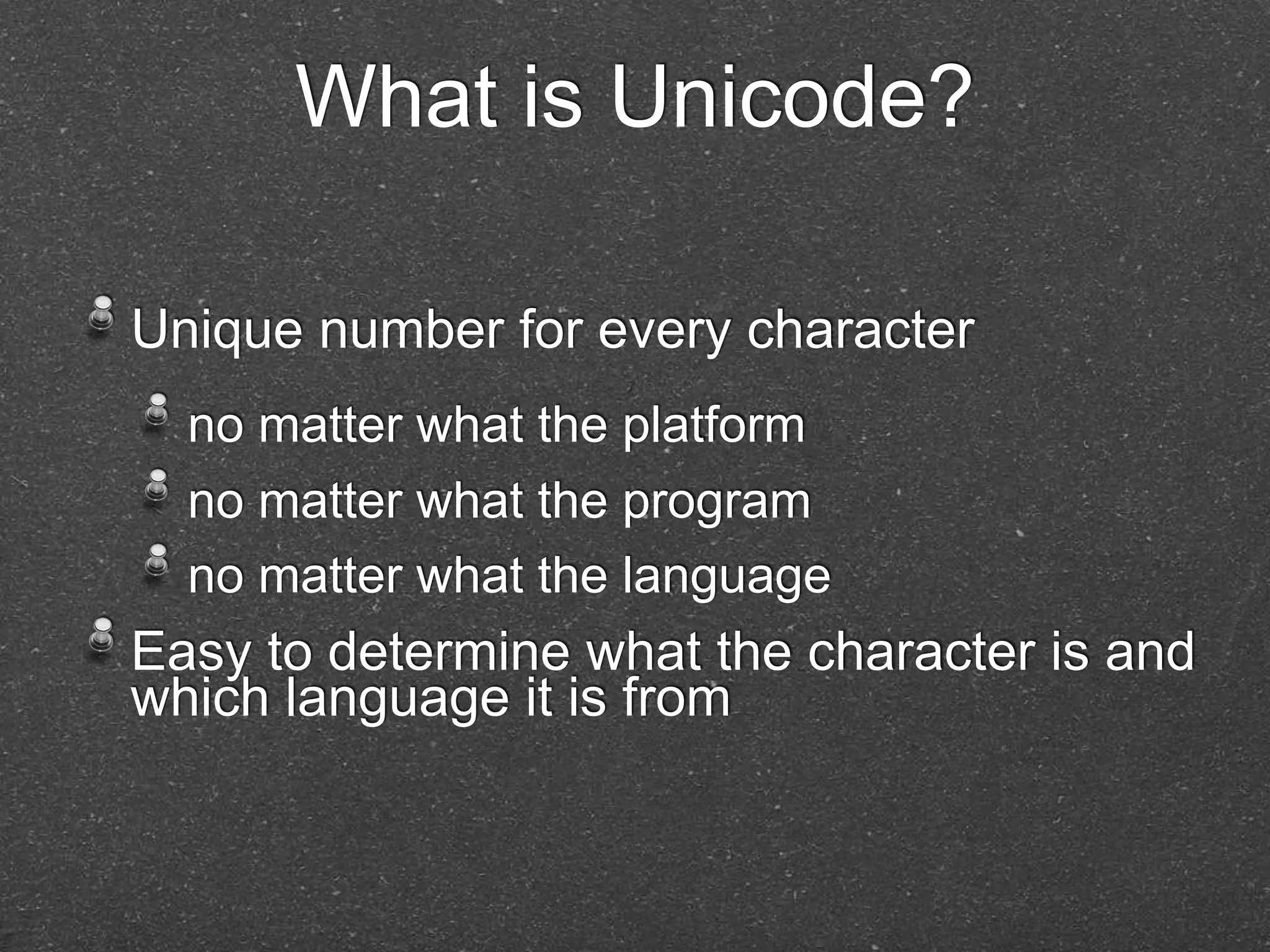 What is Unicode?

Unique number for every character

no matter what the platform

no matter what the program

no matter what the language

Easy to determine what the character is and which language it is from